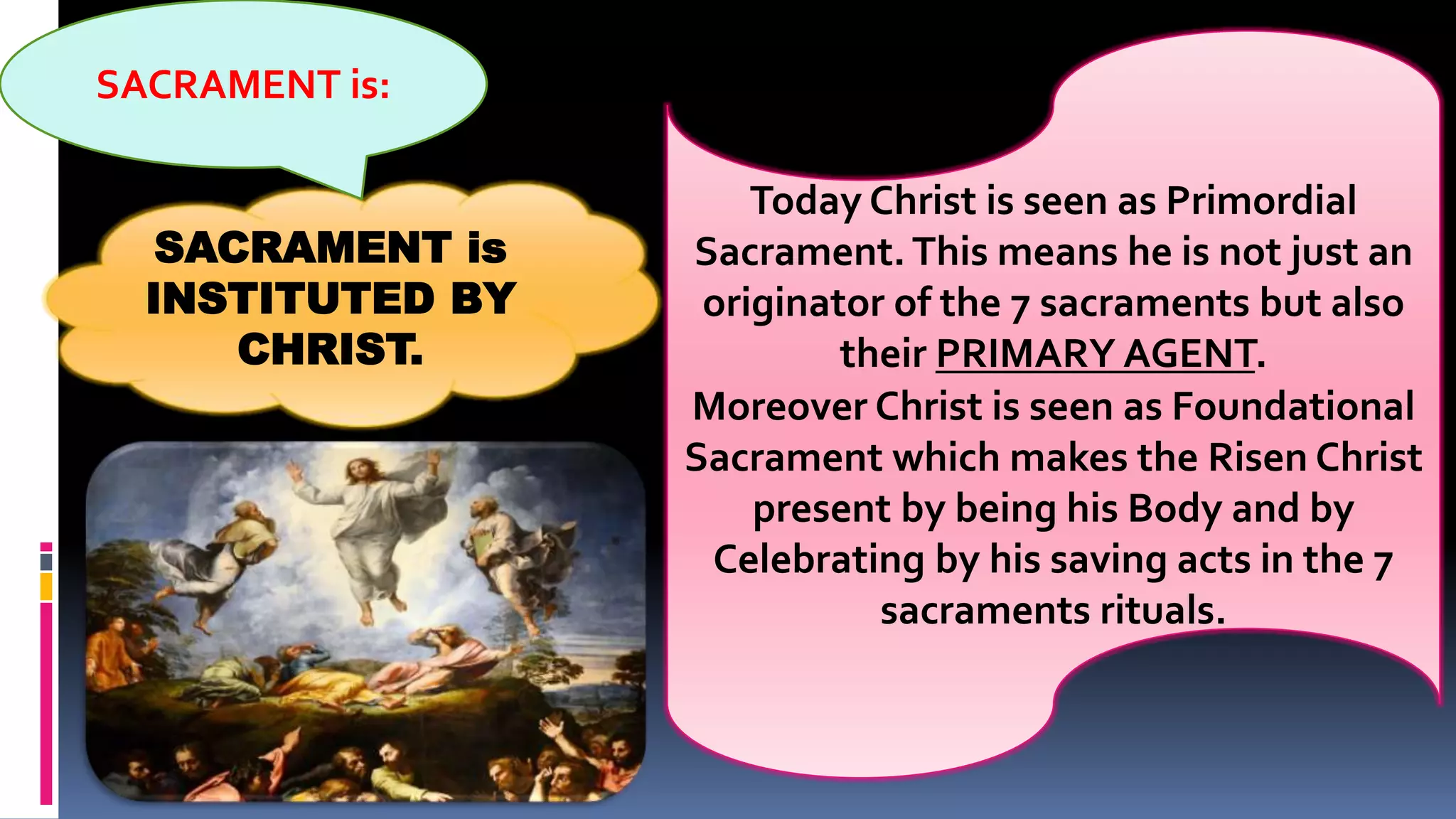 SACRAMENT is:

SACRAMENT is INSTITUTED BY CHRIST.

Today Christ is seen as Primordial Sacrament. This means he is not just an originator of the 7 sacraments but also their PRIMARY AGENT.
Moreover Christ is seen as Foundational Sacrament which makes the Risen Christ present by being his Body and by Celebrating by his saving acts in the 7 sacraments rituals.